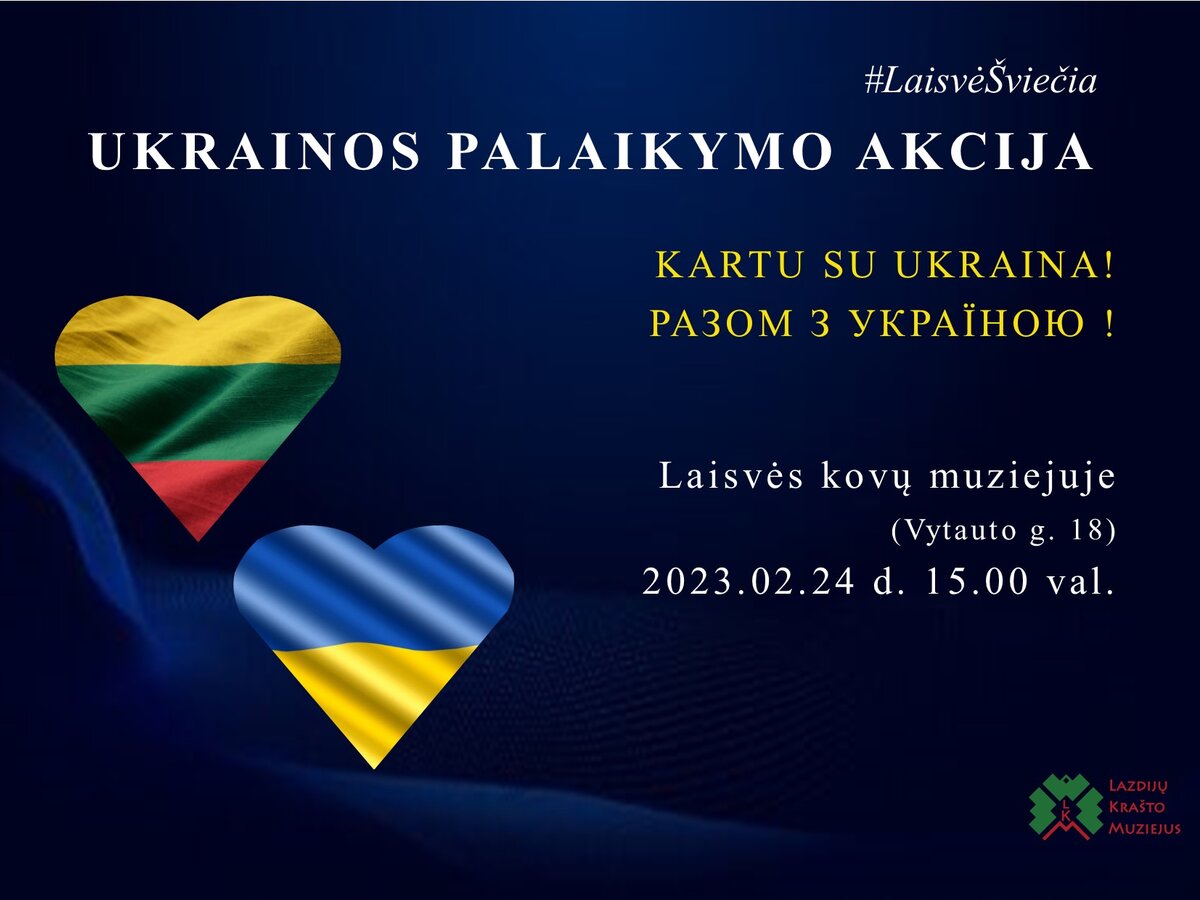 #LaisvėŠviečia

UKRAINOS PALAIKYMO AKCIJA

KARTU SU UKRAINA!
РАЗОМ З УКРАЇНОЮ !

Laisvės kovų muziejuje
(Vytauto g. 18)
2023.02.24 d. 15.00 val.

LKM
Lazdijų
Krašto
Muziejus